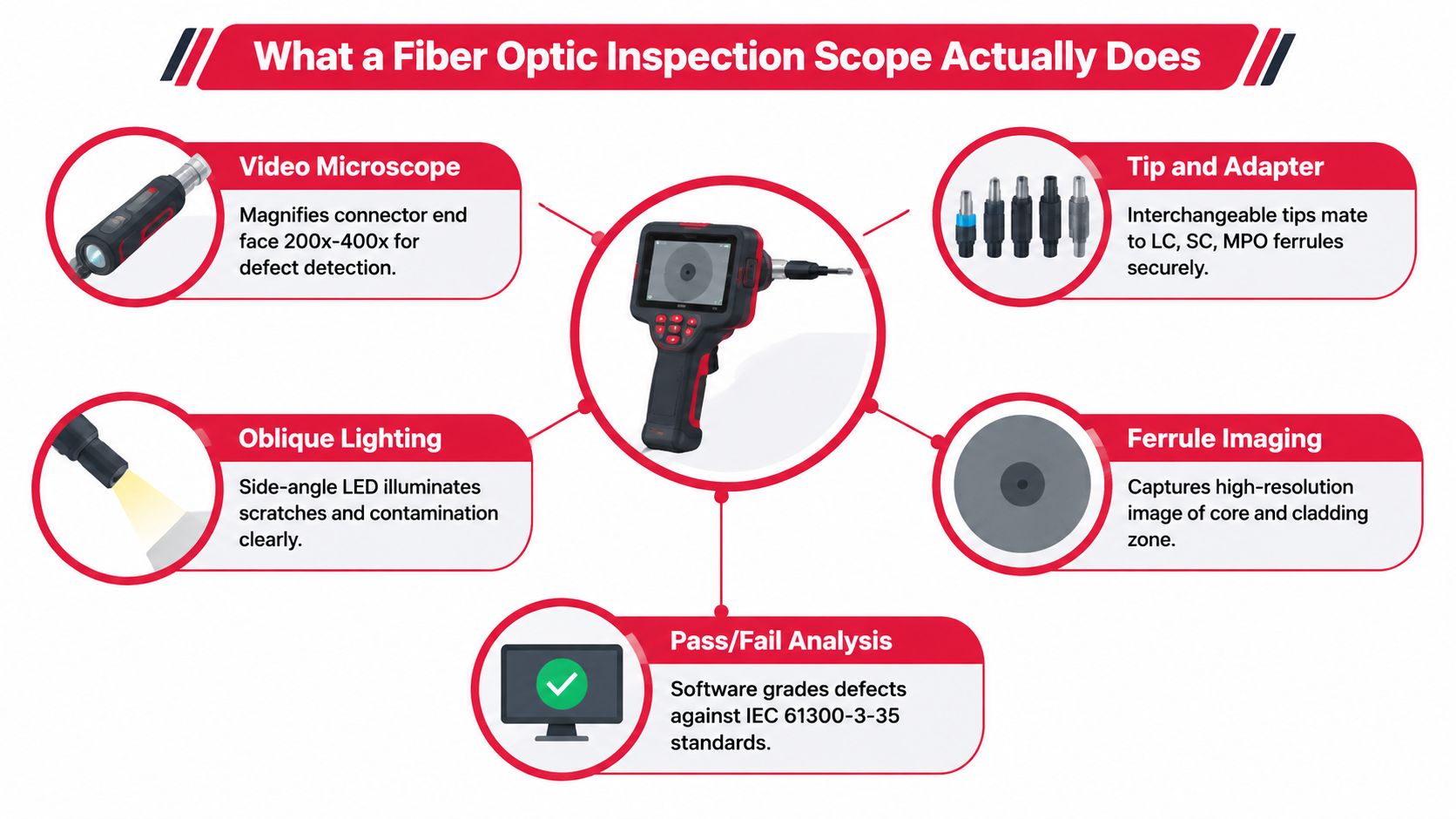 What a Fiber Optic Inspection Scope Actually Does

Video Microscope

Magnifies connector end face 200x-400x for defect detection.

Tip and Adapter

Interchangeable tips mate to LC, SC, MPO ferrules securely.

Oblique Lighting

Side-angle LED illuminates scratches and contamination clearly.

Ferrule Imaging

Captures high-resolution image of core and cladding zone.

Pass/Fail Analysis

Software grades defects against IEC 61300-3-35 standards.